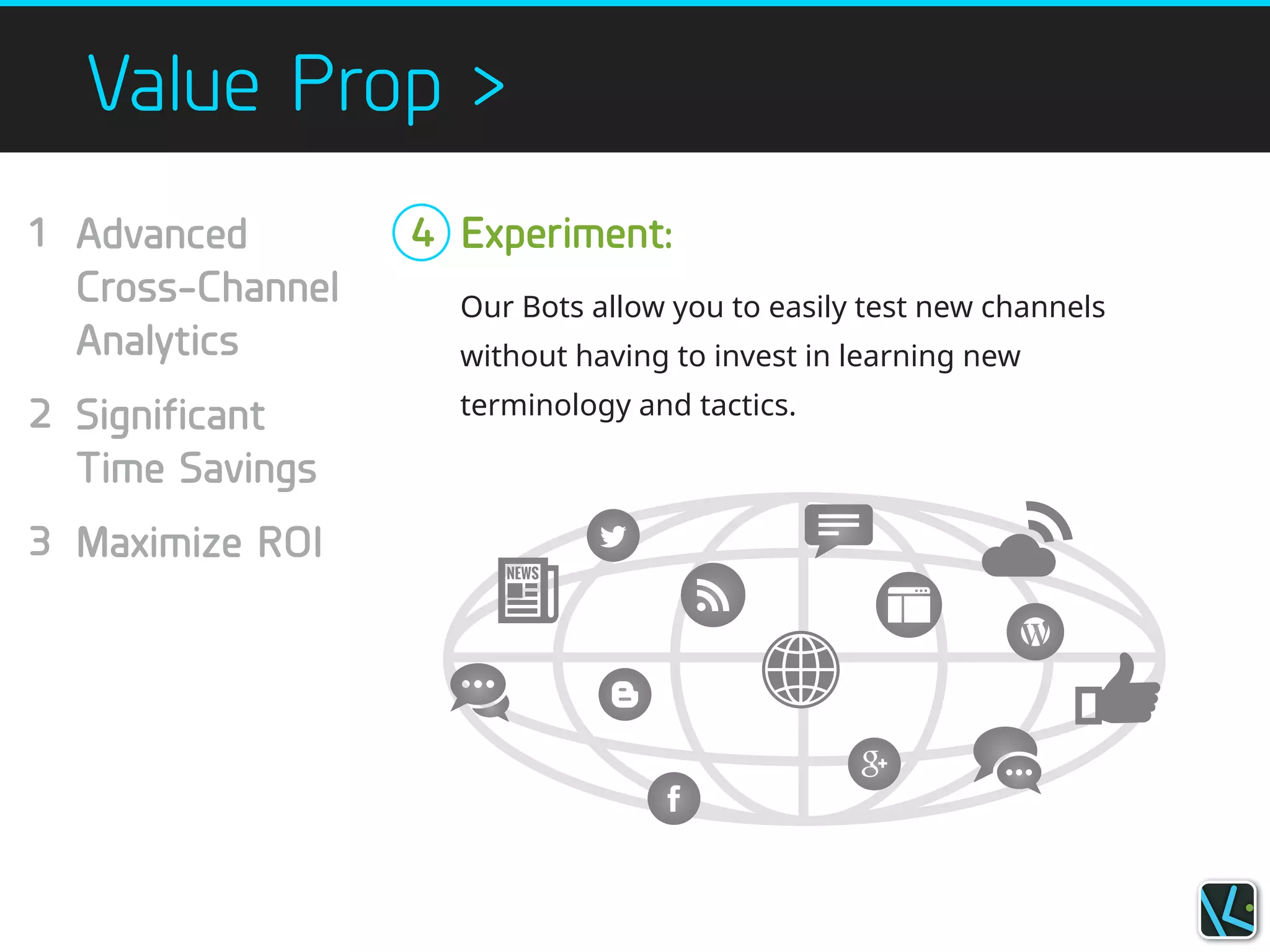 Value Prop >

1 Advanced Cross-Channel Analytics

2 Significant Time Savings

3 Maximize ROI

4 Experiment:

Our Bots allow you to easily test new channels without having to invest in learning new terminology and tactics.

NEWS